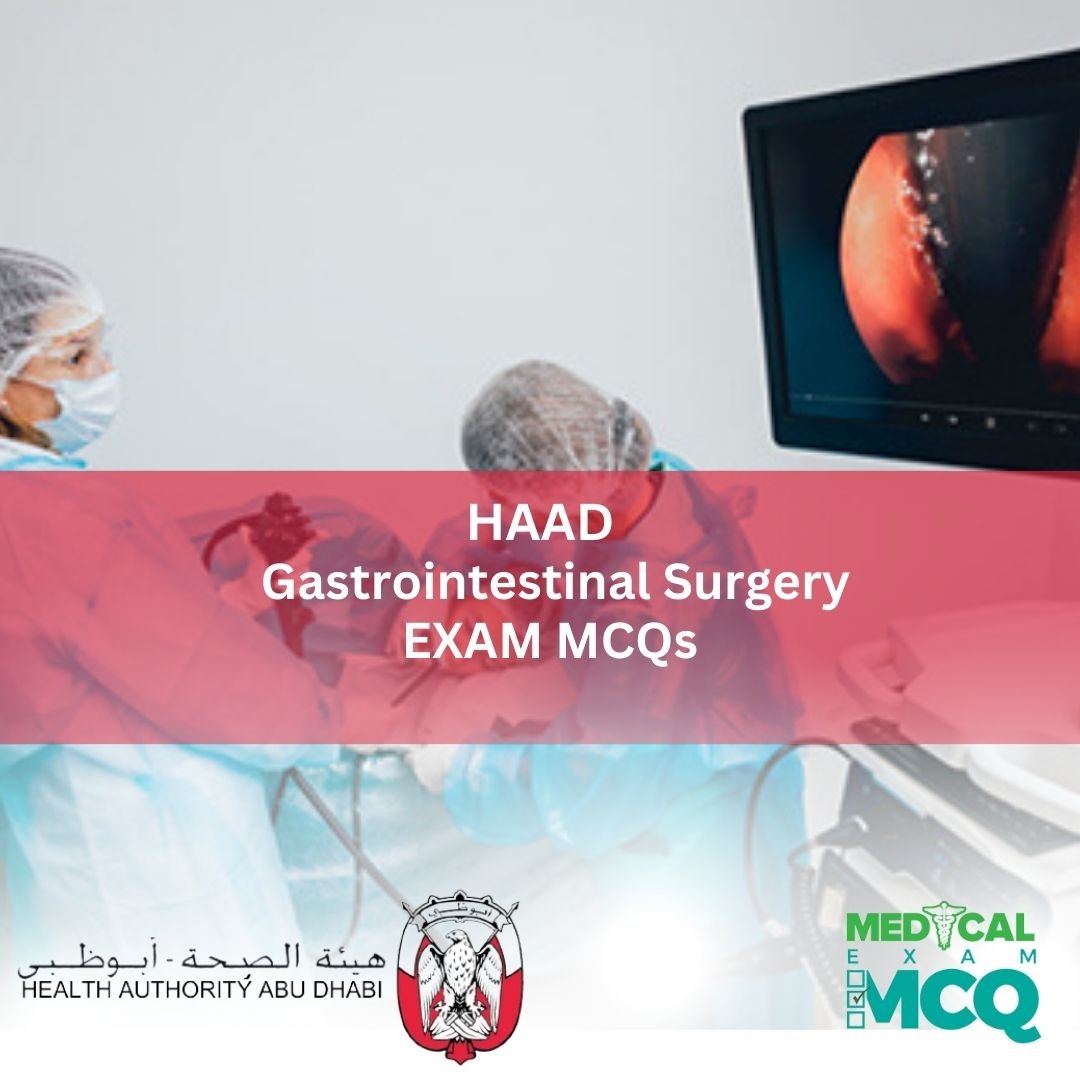 HAAD
Gastrointestinal Surgery
EXAM MCQs

هيئة الصحة - أبوظبي
HEALTH AUTHORITY ABU DHABI

أبوظبي

MEDICAL
EXAM
MCQ